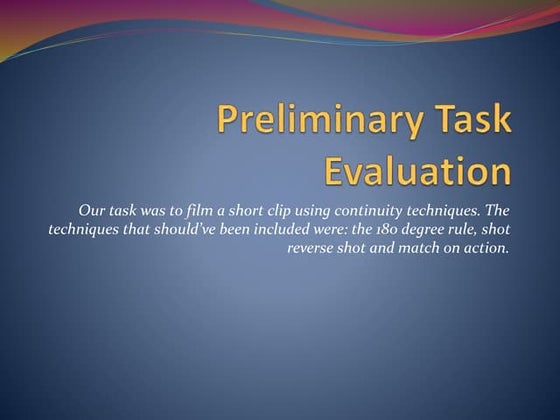 Preliminary Task Evaluation

Our task was to film a short clip using continuity techniques. The techniques that should've been included were: the 180 degree rule, shot reverse shot and match on action.